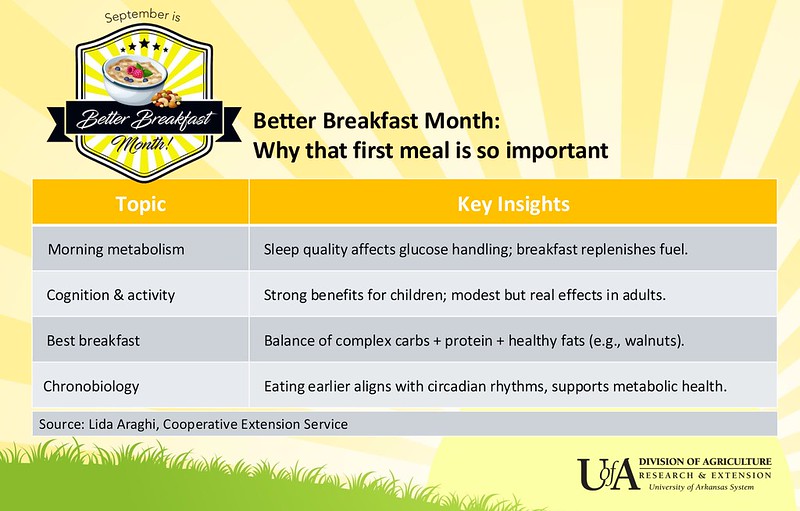 September is

Better Breakfast Month!

Better Breakfast Month:
Why that first meal is so important

| Topic | Key Insights |
|---|---|
| Morning metabolism | Sleep quality affects glucose handling; breakfast replenishes fuel. |
| Cognition & activity | Strong benefits for children; modest but real effects in adults. |
| Best breakfast | Balance of complex carbs + protein + healthy fats (e.g., walnuts). |
| Chronobiology | Eating earlier aligns with circadian rhythms, supports metabolic health. |

Source: Lida Araghi, Cooperative Extension Service

UofA DIVISION OF AGRICULTURE
RESEARCH & EXTENSION
University of Arkansas System